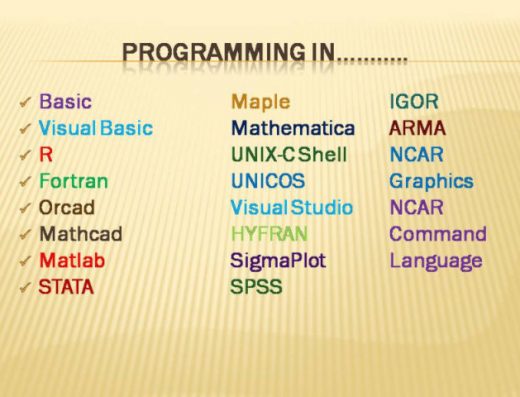 PROGRAMMING IN…………

✓ Basic
✓ Visual Basic
✓ R
✓ Fortran
✓ Orcad
✓ Mathcad
✓ Matlab
✓ STATA

Maple
Mathematica
UNIX-C Shell
UNICOS
Visual Studio
HYFRAN
SigmaPlot
SPSS

IGOR
ARMA
NCAR
Graphics
NCAR
Command
Language